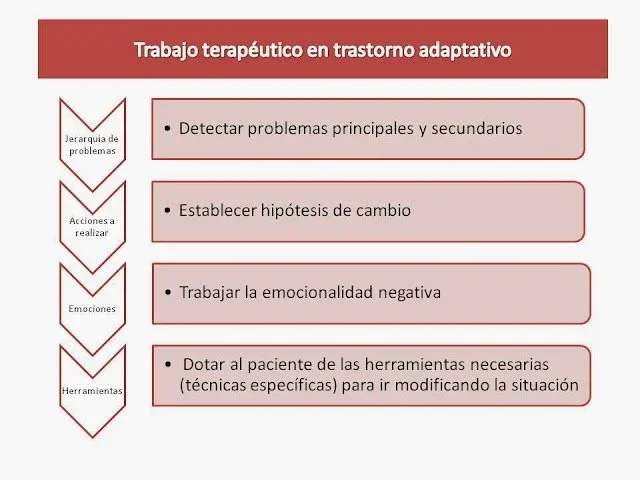 Trabajo terapéutico en trastorno adaptativo

Jerarquía de problemas

• Detectar problemas principales y secundarios

Acciones a realizar

• Establecer hipótesis de cambio

Emociones

• Trabajar la emocionalidad negativa

Herramientas

• Dotar al paciente de las herramientas necesarias (técnicas específicas) para ir modificando la situación